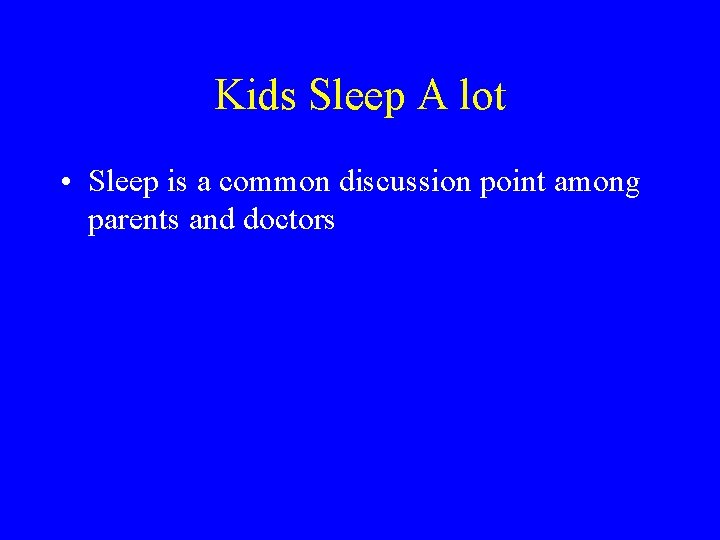 Kids Sleep A lot

• Sleep is a common discussion point among parents and doctors